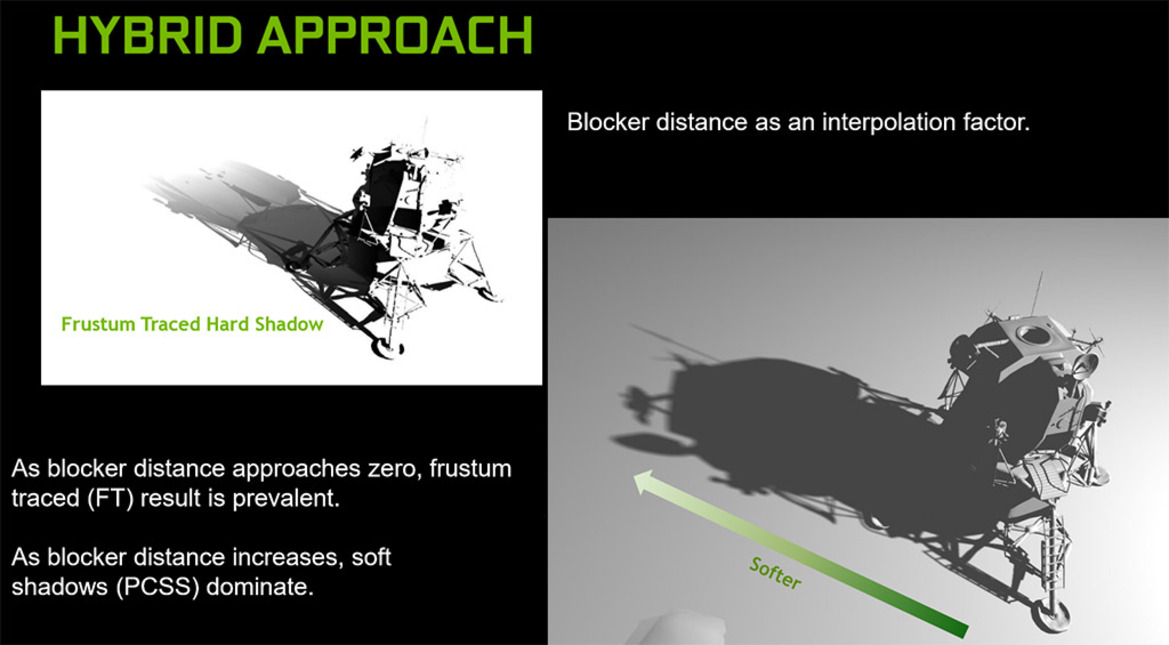 HYBRID APPROACH

Frustum Traced Hard Shadow

Blocker distance as an interpolation factor.

As blocker distance approaches zero, frustum traced (FT) result is prevalent.

As blocker distance increases, soft shadows (PCSS) dominate.

Softer